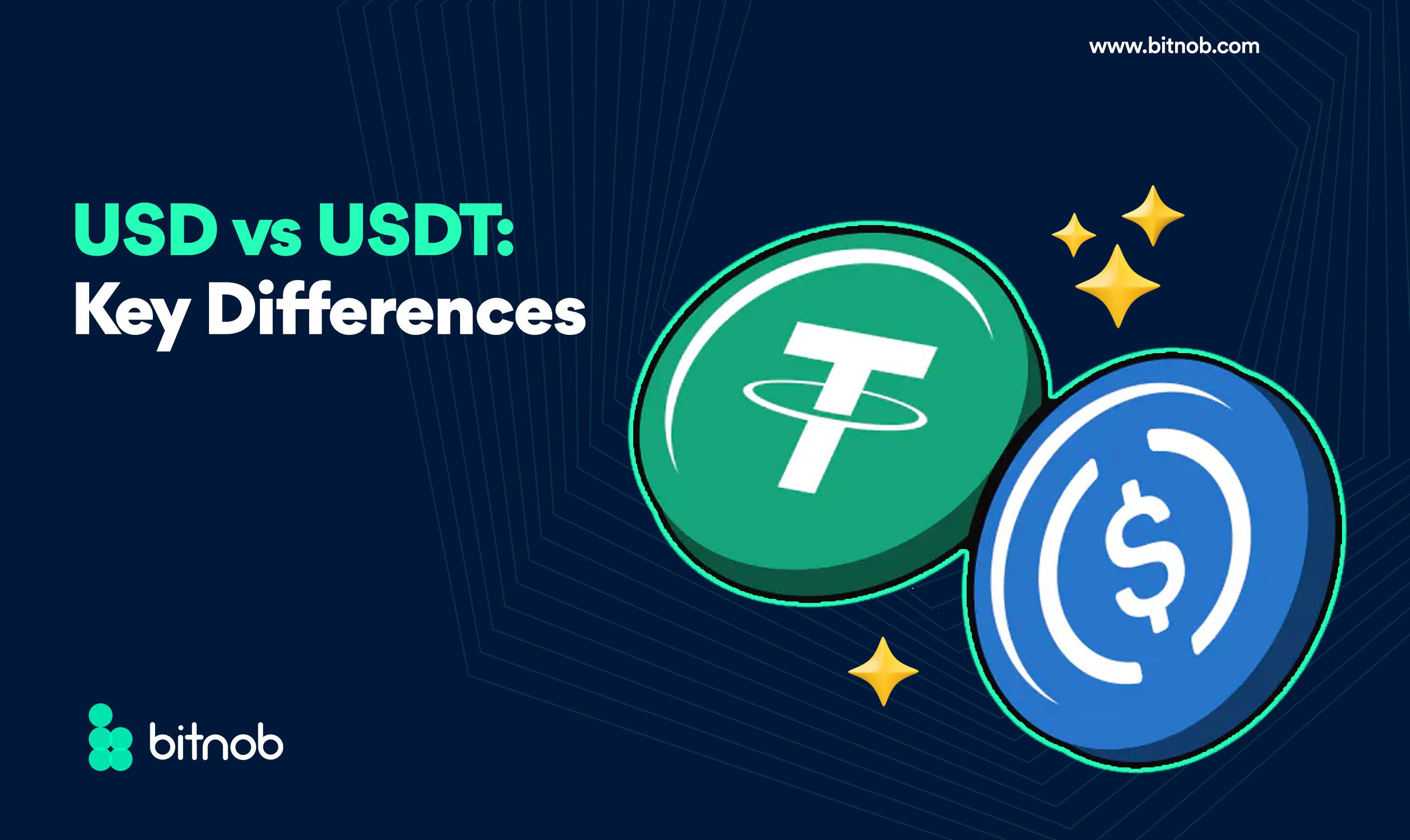 www.bitnob.com

USD vs USDT:
Key Differences

bitnob